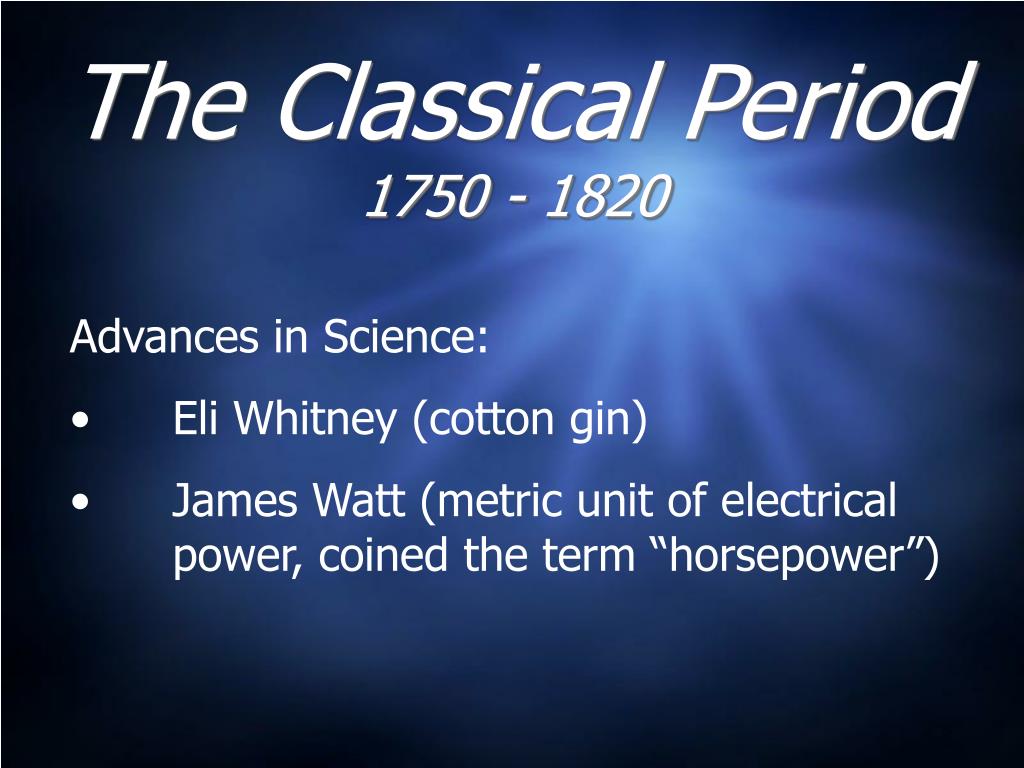 The Classical Period
1750 - 1820

Advances in Science:

• Eli Whitney (cotton gin)
• James Watt (metric unit of electrical power, coined the term “horsepower”)